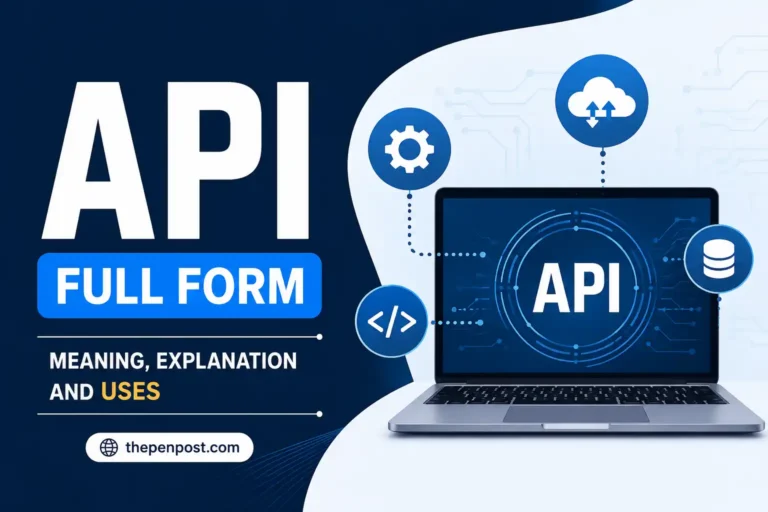 API
FULL FORM
MEANING, EXPLANATION AND USES
thepenpost.com
</>
API